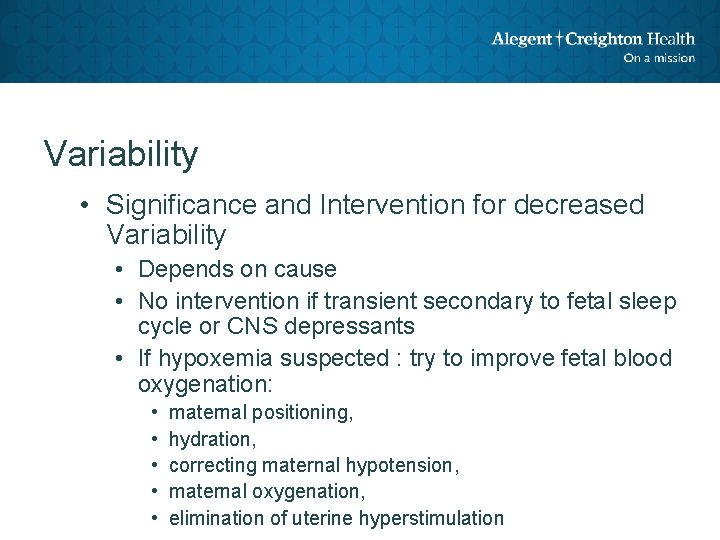 Alegent † Creighton Health
On a mission

Variability

• Significance and Intervention for decreased Variability
  • Depends on cause
  • No intervention if transient secondary to fetal sleep cycle or CNS depressants
  • If hypoxemia suspected : try to improve fetal blood oxygenation:
    • maternal positioning,
    • hydration,
    • correcting maternal hypotension,
    • maternal oxygenation,
    • elimination of uterine hyperstimulation